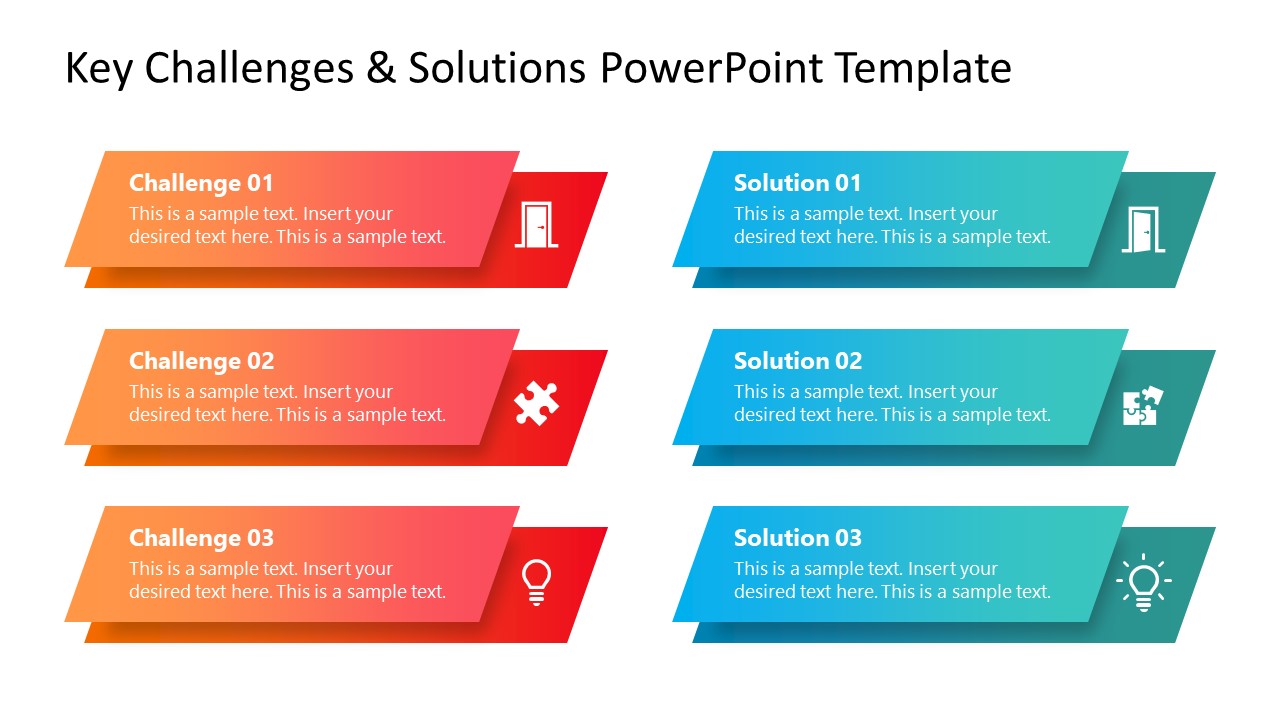 Key Challenges & Solutions PowerPoint Template

Challenge 01
This is a sample text. Insert your desired text here. This is a sample text.

Challenge 02
This is a sample text. Insert your desired text here. This is a sample text.

Challenge 03
This is a sample text. Insert your desired text here. This is a sample text.

Solution 01
This is a sample text. Insert your desired text here. This is a sample text.

Solution 02
This is a sample text. Insert your desired text here. This is a sample text.

Solution 03
This is a sample text. Insert your desired text here. This is a sample text.